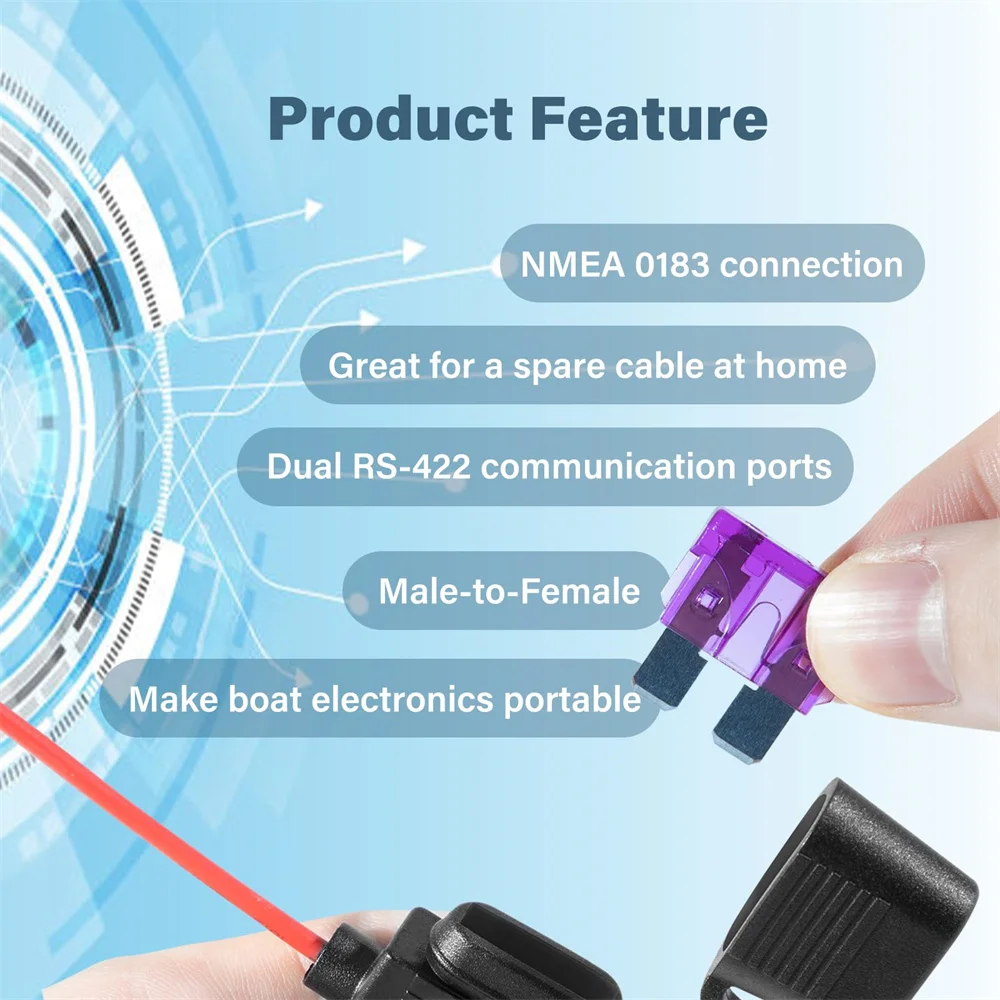 Product Feature

NMEA 0183 connection

Great for a spare cable at home

Dual RS-422 communication ports

Male-to-Female

Make boat electronics portable